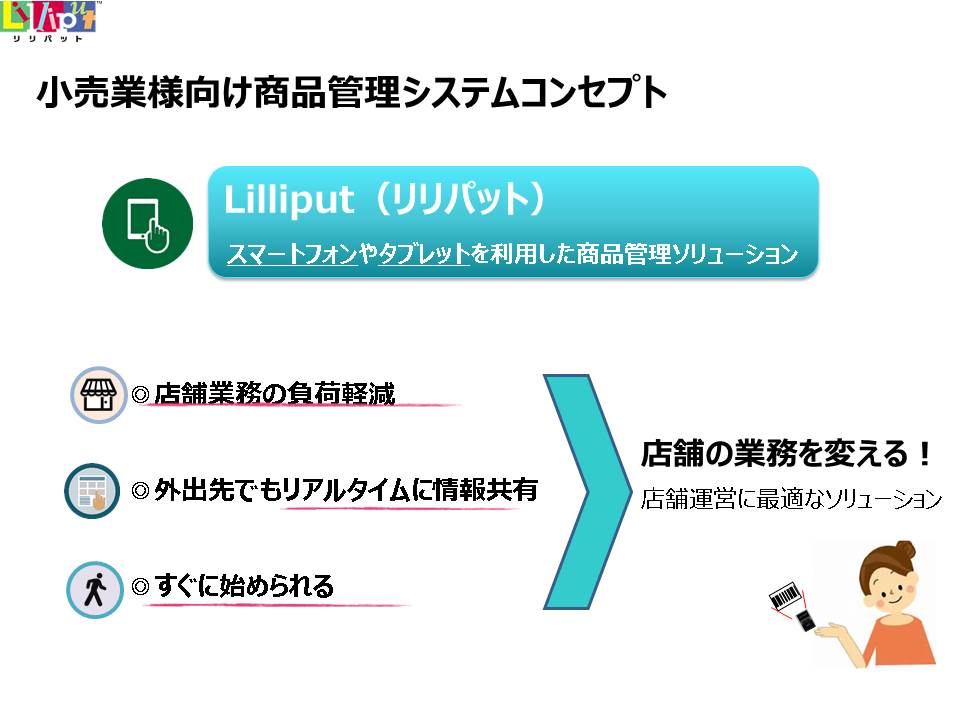 Lilliput
リリパット

小売業様向け商品管理システムコンセプト

Lilliput（リリパット）

スマートフォンやタブレットを利用した商品管理ソリューション

◎店舗業務の負荷軽減

◎外出先でもリアルタイムに情報共有

◎すぐに始められる

店舗の業務を変える！

店舗運営に最適なソリューション